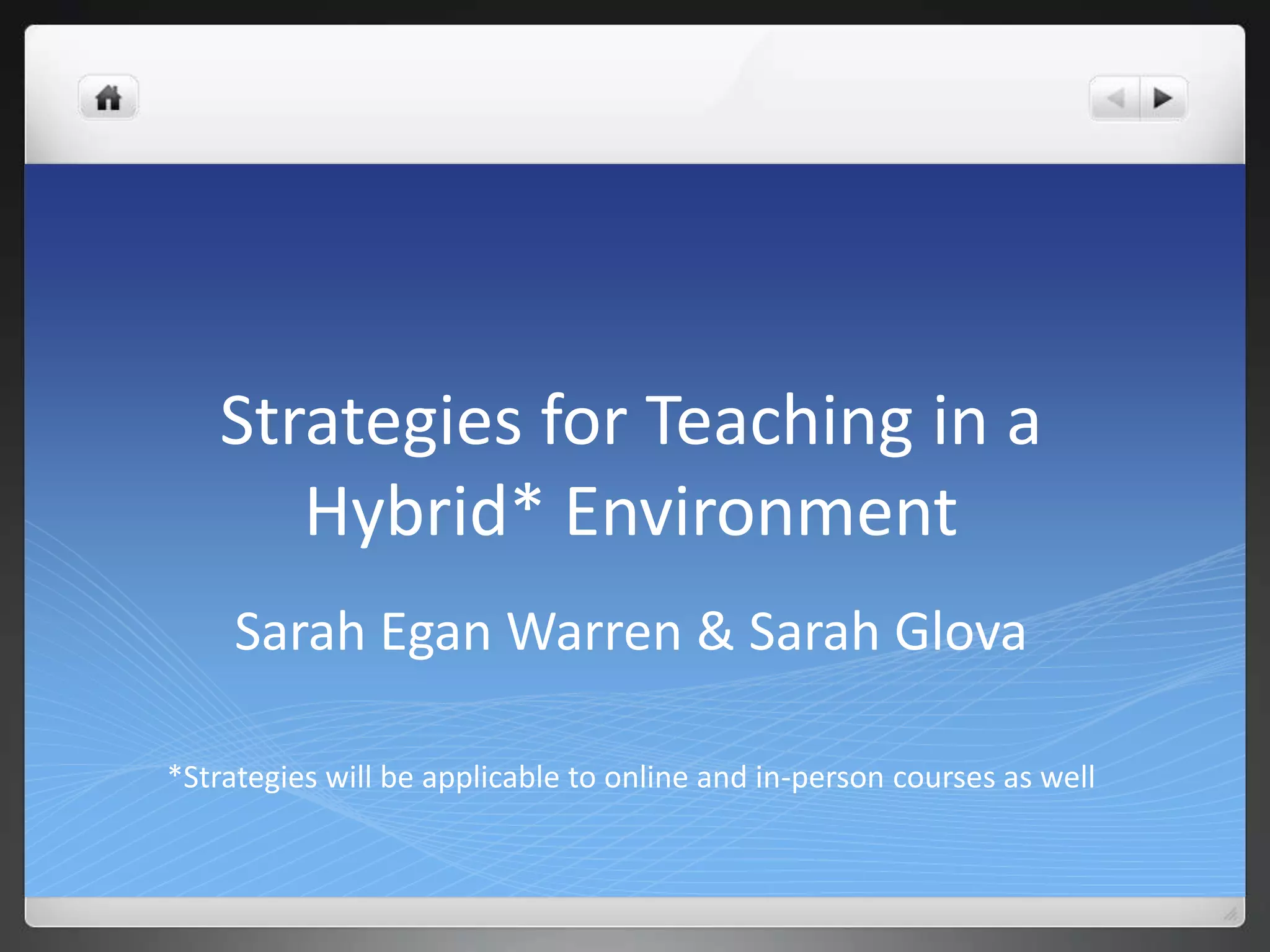 Strategies for Teaching in a Hybrid* Environment

Sarah Egan Warren & Sarah Glova

*Strategies will be applicable to online and in-person courses as well